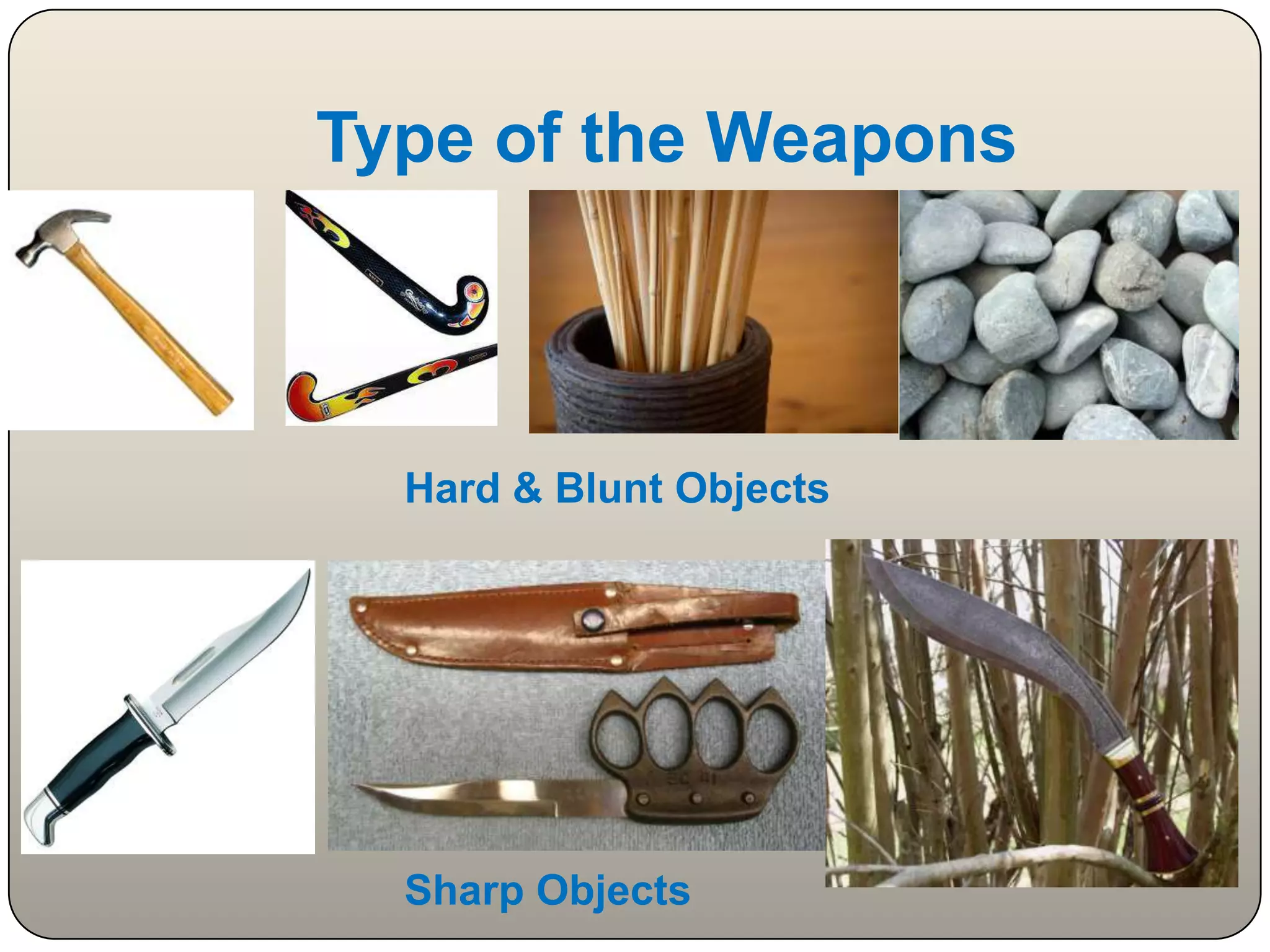 Type of the Weapons

Hard & Blunt Objects

Sharp Objects